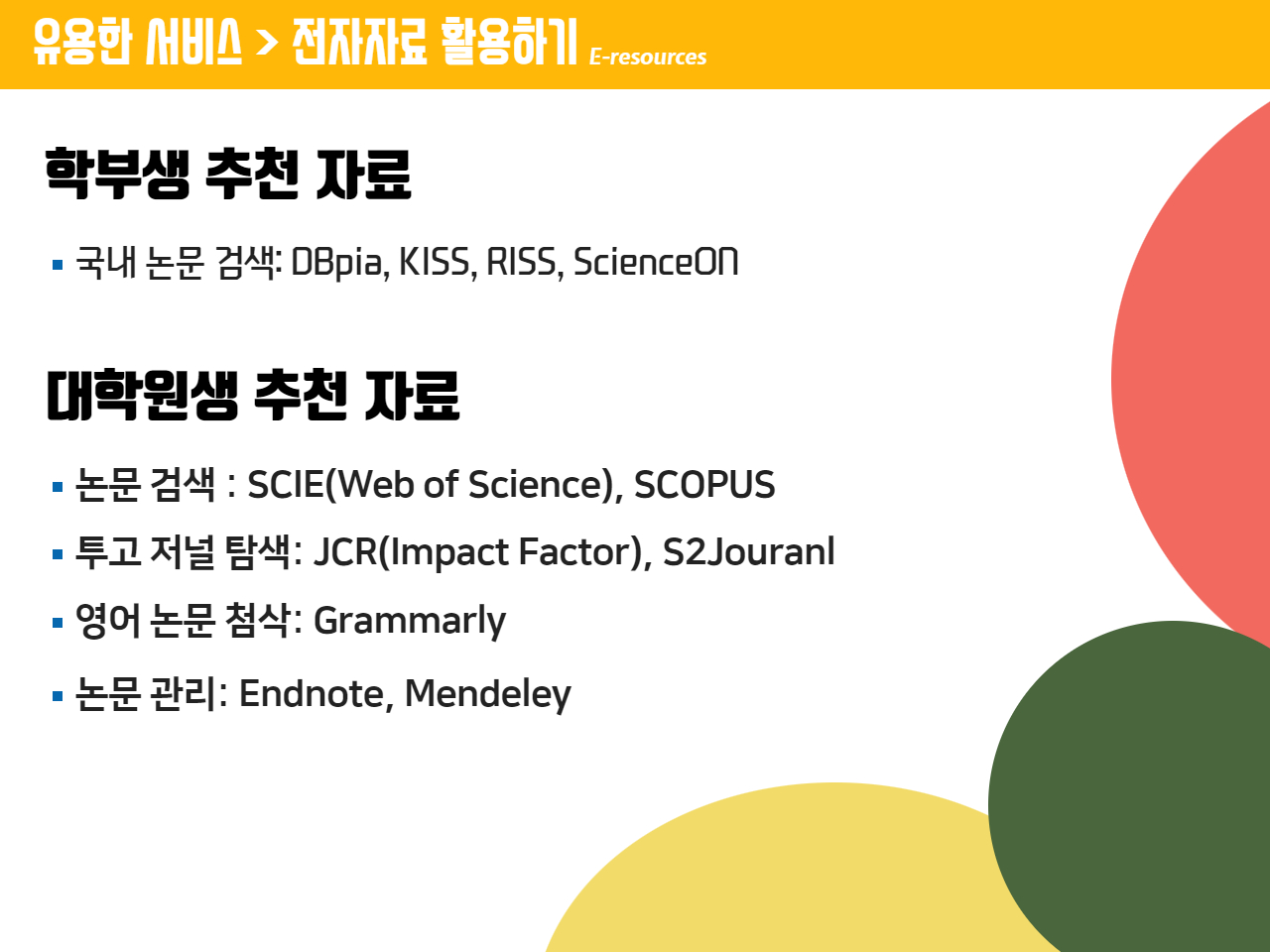 유용한 서비스 > 전자자료 활용하기 E-resources

학부생 추천 자료

▪ 국내 논문 검색: DBpia, KISS, RISS, ScienceON

대학원생 추천 자료

▪ 논문 검색 : SCIE(Web of Science), SCOPUS

▪ 투고 저널 탐색: JCR(Impact Factor), S2Jouranl

▪ 영어 논문 첨삭: Grammarly

▪ 논문 관리: Endnote, Mendeley